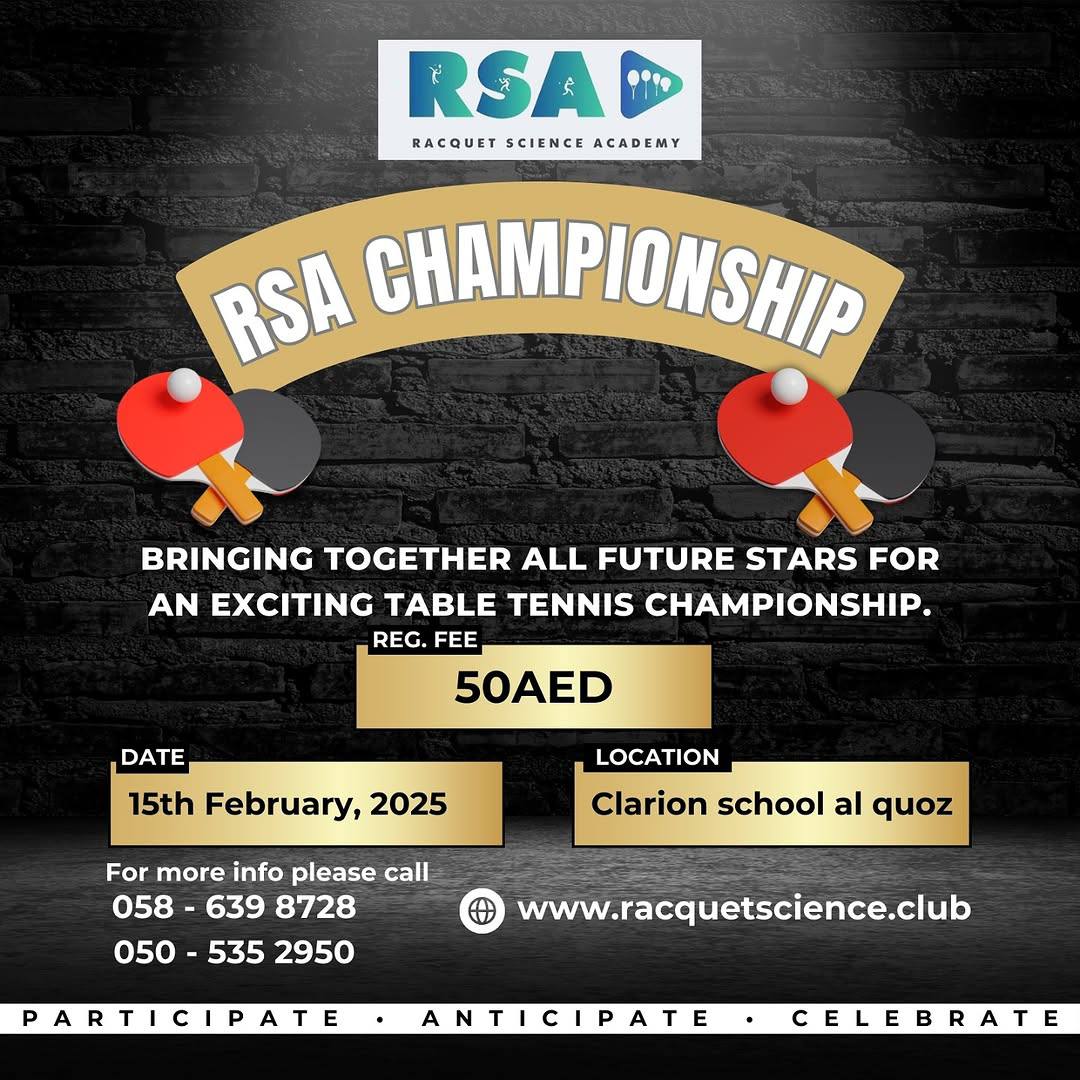 RSA
RACQUET SCIENCE ACADEMY

RSA CHAMPIONSHIP

BRINGING TOGETHER ALL FUTURE STARS FOR AN EXCITING TABLE TENNIS CHAMPIONSHIP.

REG. FEE
50AED

DATE
15th February, 2025

LOCATION
Clarion school al quoz

For more info please call
058 - 639 8728
050 - 535 2950

www.racquetscience.club

PARTICIPATE • ANTICIPATE • CELEBRATE